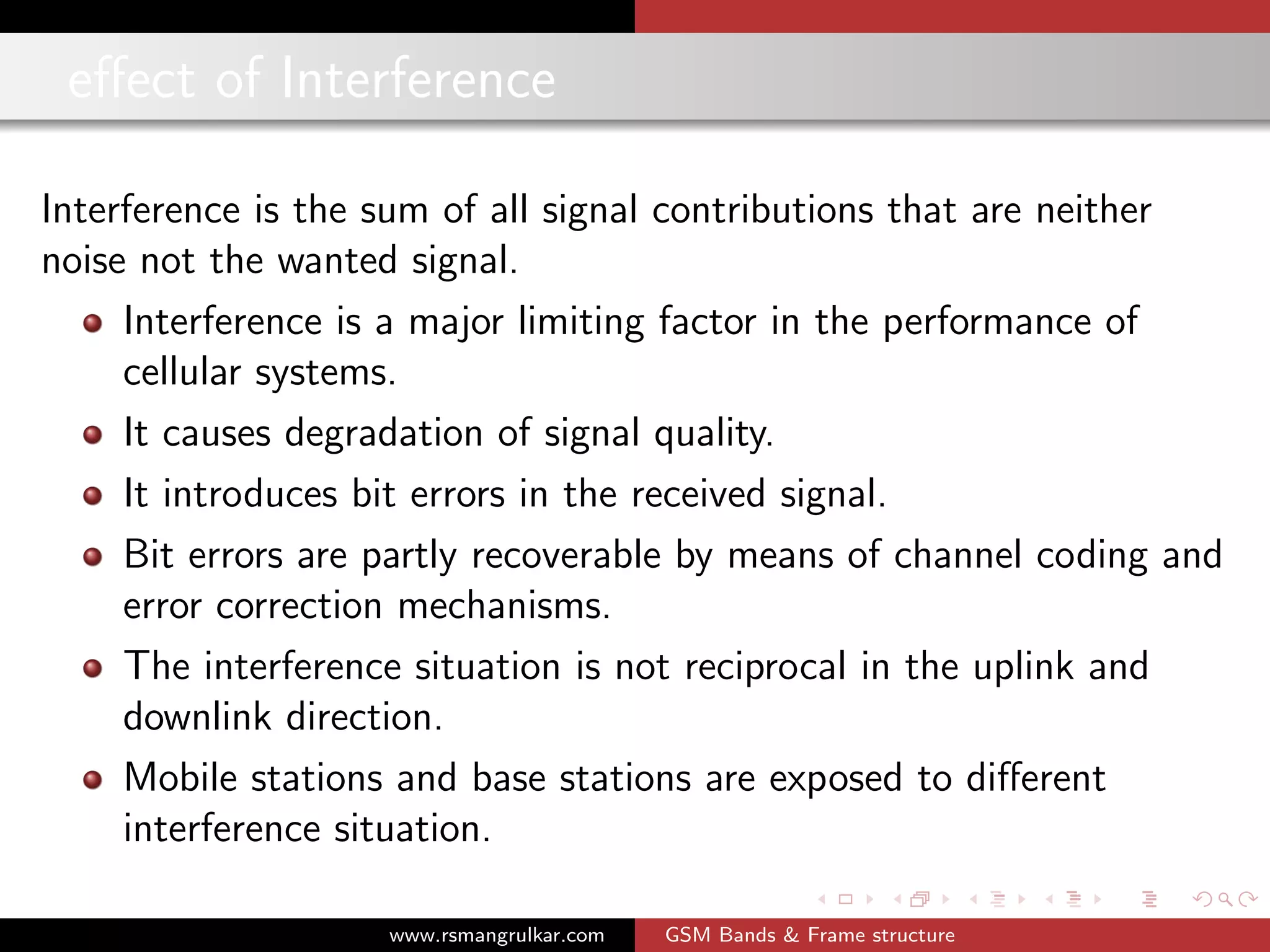 effect of Interference

Interference is the sum of all signal contributions that are neither noise not the wanted signal.

- Interference is a major limiting factor in the performance of cellular systems.
- It causes degradation of signal quality.
- It introduces bit errors in the received signal.
- Bit errors are partly recoverable by means of channel coding and error correction mechanisms.
- The interference situation is not reciprocal in the uplink and downlink direction.
- Mobile stations and base stations are exposed to different interference situation.

www.rsmangrulkar.com GSM Bands & Frame structure